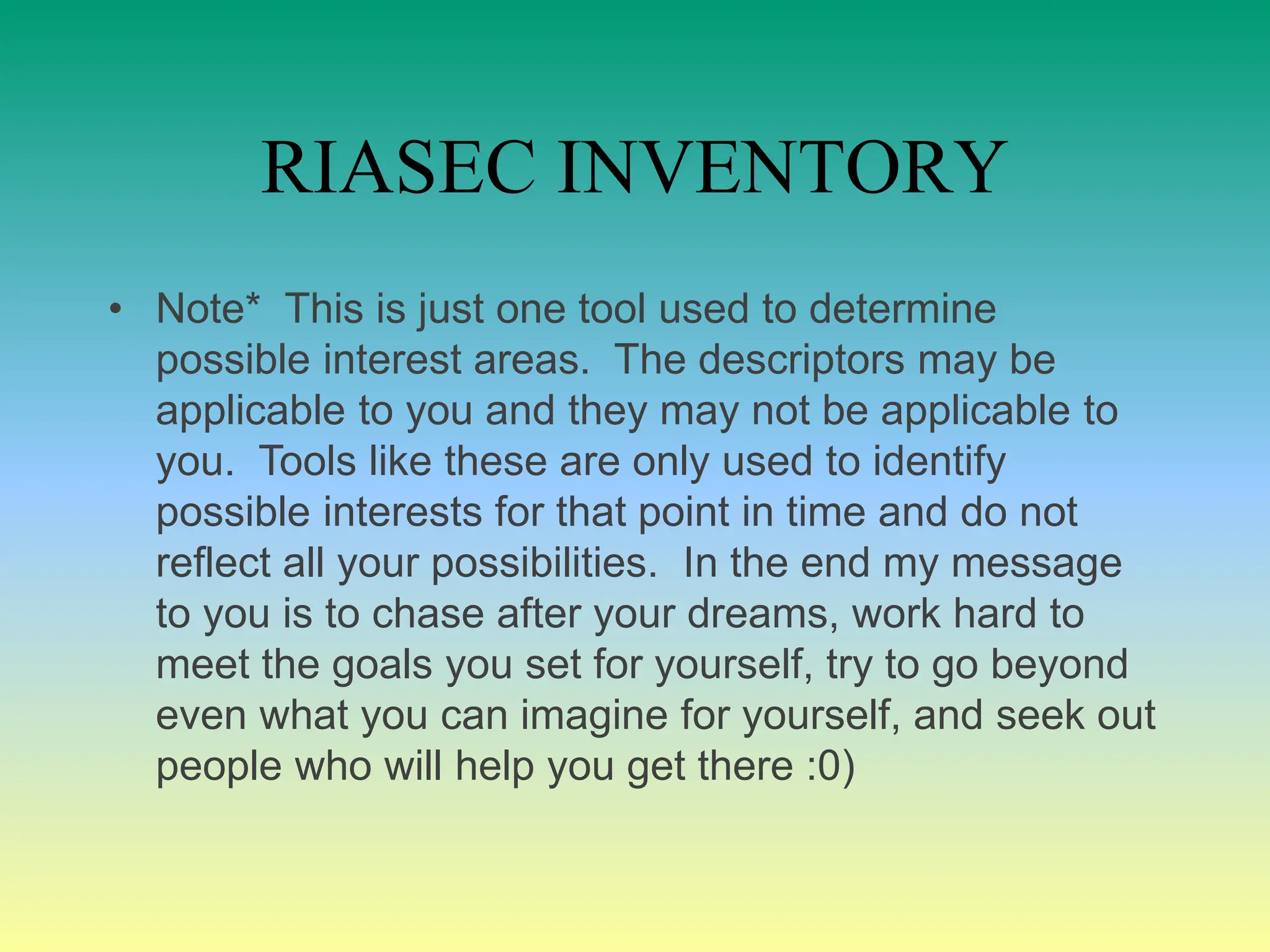 RIASEC INVENTORY

• Note* This is just one tool used to determine possible interest areas. The descriptors may be applicable to you and they may not be applicable to you. Tools like these are only used to identify possible interests for that point in time and do not reflect all your possibilities. In the end my message to you is to chase after your dreams, work hard to meet the goals you set for yourself, try to go beyond even what you can imagine for yourself, and seek out people who will help you get there :0)